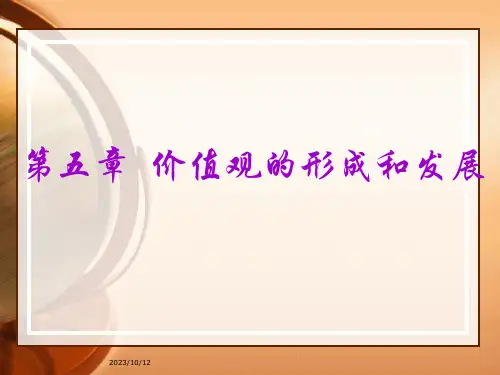 第五章　价值观的形成和发展

2023/10/12